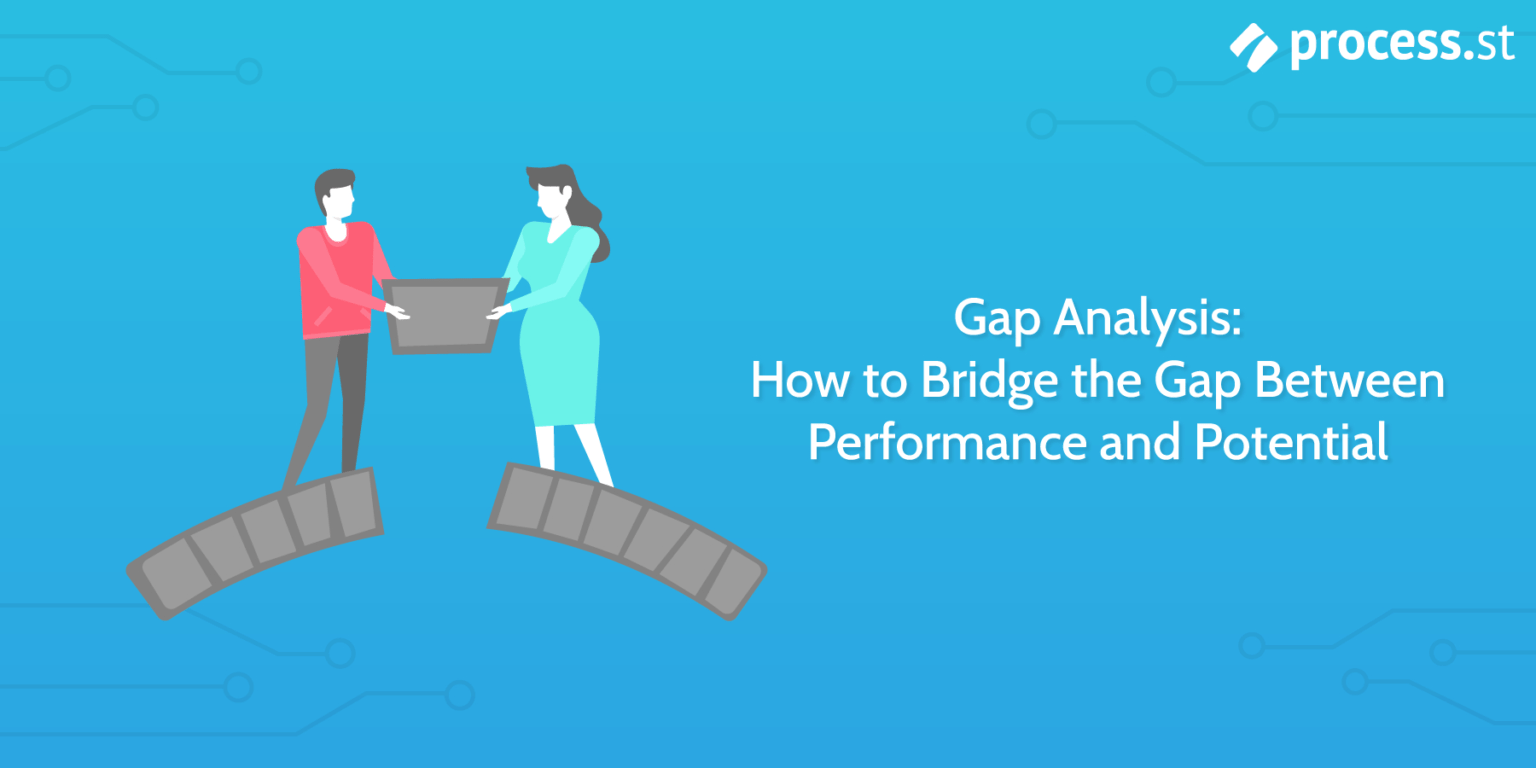 process.st

Gap Analysis:
How to Bridge the Gap Between Performance and Potential